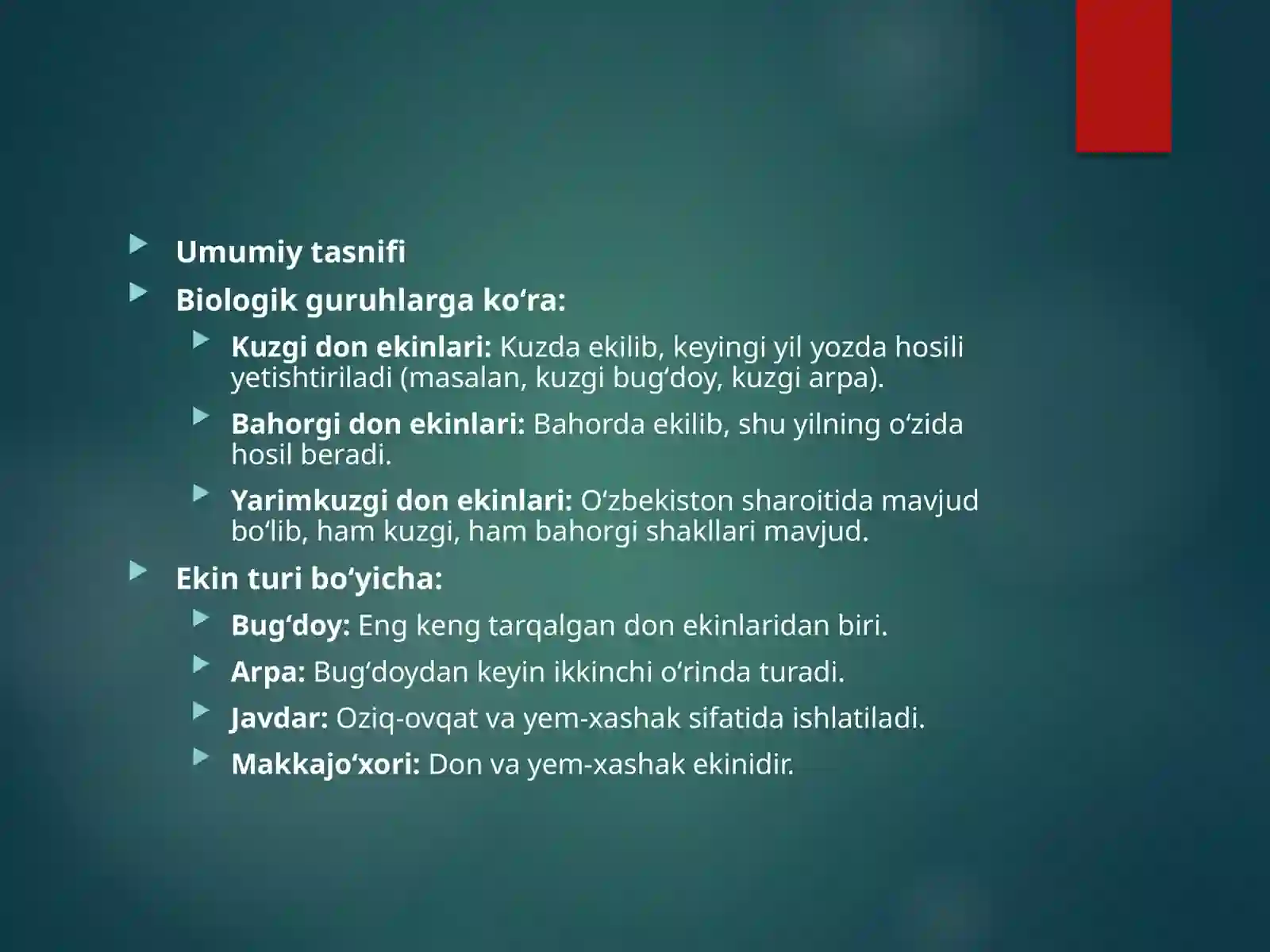 Umumiy tasnifi

Biologik guruhlarga ko‘ra:

Kuzgi don ekinlari: Kuzda ekilib, keyingi yil yozda hosili yetishtiriladi (masalan, kuzgi bug‘doy, kuzgi arpa).

Bahorgi don ekinlari: Bahorda ekilib, shu yilning o‘zida hosil beradi.

Yarimkuzgi don ekinlari: O‘zbekiston sharoitida mavjud bo‘lib, ham kuzgi, ham bahorgi shakllari mavjud.

Ekin turi bo‘yicha:

Bug‘doy: Eng keng tarqalgan don ekinlaridan biri.

Arpa: Bug‘doydan keyin ikkinchi o‘rinda turadi.

Javdar: Oziq-ovqat va yem-xashak sifatida ishlatiladi.

Makkajo‘xori: Don va yem-xashak ekinidir.